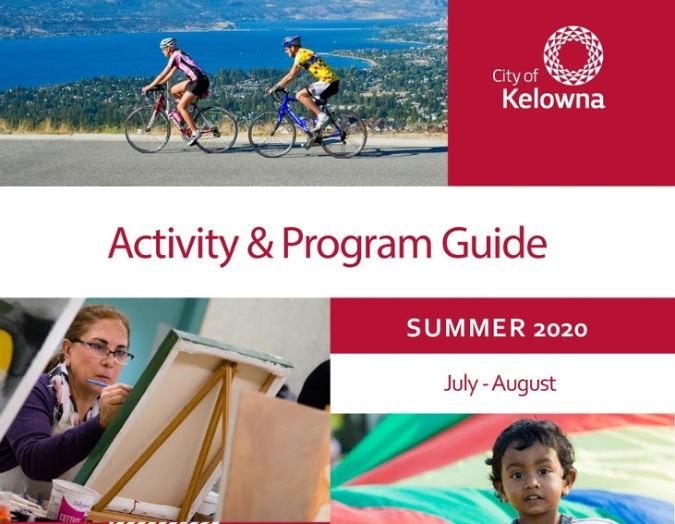 City of
Kelowna

Activity & Program Guide

SUMMER 2020

July - August